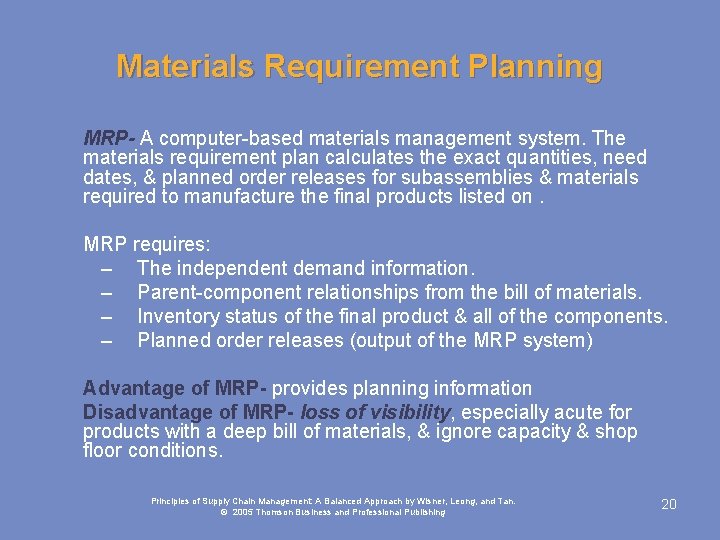 Materials Requirement Planning

MRP- A computer-based materials management system. The materials requirement plan calculates the exact quantities, need dates, & planned order releases for subassemblies & materials required to manufacture the final products listed on .

MRP requires:
– The independent demand information.
– Parent-component relationships from the bill of materials.
– Inventory status of the final product & all of the components.
– Planned order releases (output of the MRP system)

Advantage of MRP- provides planning information
Disadvantage of MRP- loss of visibility, especially acute for products with a deep bill of materials, & ignore capacity & shop floor conditions.

Principles of Supply Chain Management: A Balanced Approach by Wisner, Leong, and Tan.
© 2005 Thomson Business and Professional Publishing

20